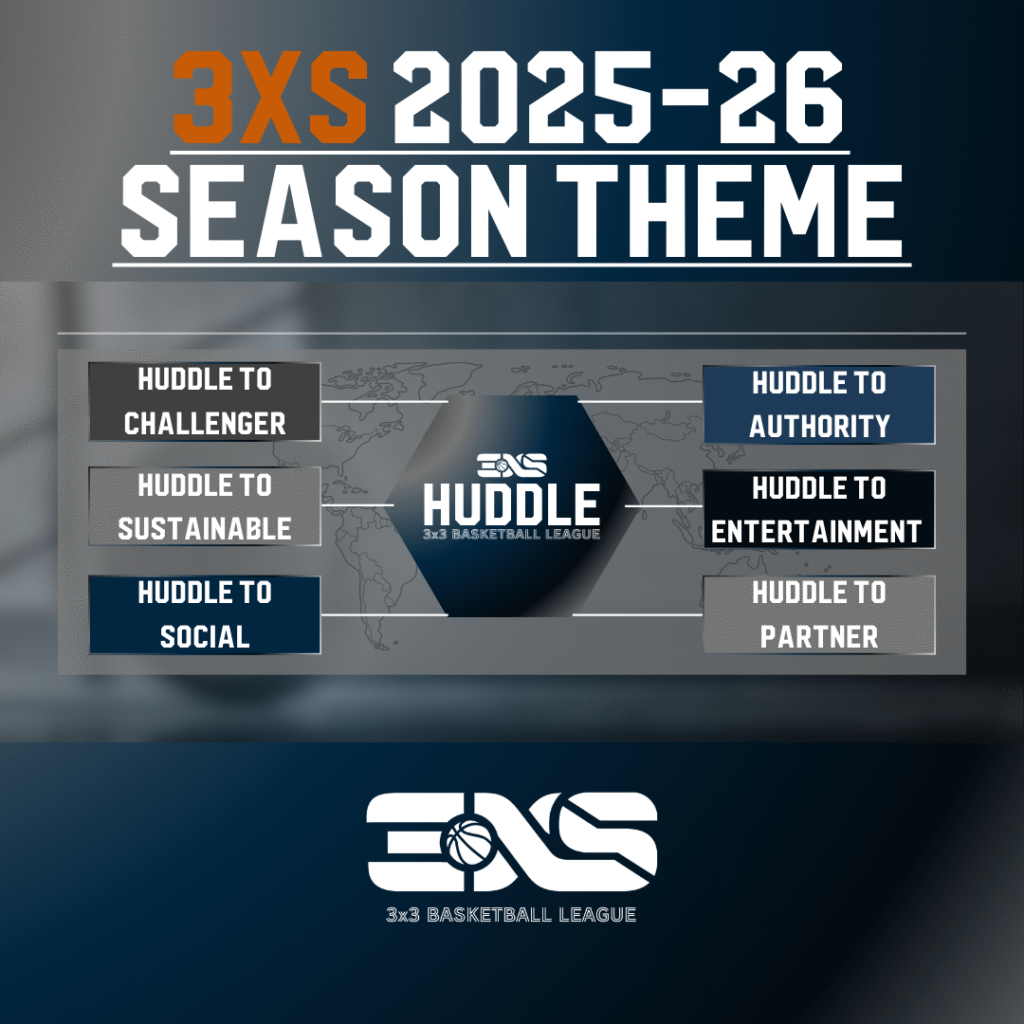 3XS 2025-26
SEASON THEME

HUDDLE TO CHALLENGER

HUDDLE TO SUSTAINABLE

HUDDLE TO SOCIAL

3XS
HUDDLE
3x3 BASKETBALL LEAGUE

HUDDLE TO AUTHORITY

HUDDLE TO ENTERTAINMENT

HUDDLE TO PARTNER

3XS
3x3 BASKETBALL LEAGUE